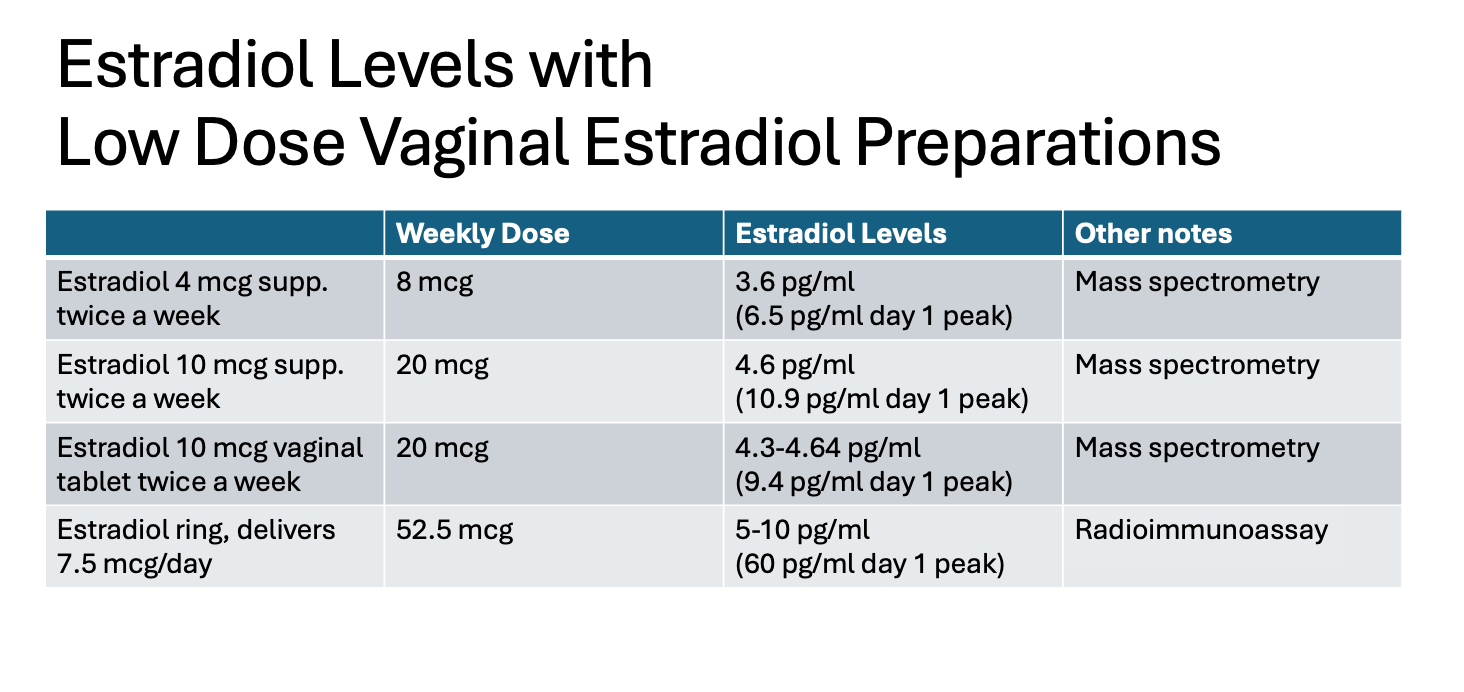 Estradiol Levels with
Low Dose Vaginal Estradiol Preparations

| | Weekly Dose | Estradiol Levels | Other notes |
|---|---|---|---|
| Estradiol 4 mcg supp. twice a week | 8 mcg | 3.6 pg/ml (6.5 pg/ml day 1 peak) | Mass spectrometry |
| Estradiol 10 mcg supp. twice a week | 20 mcg | 4.6 pg/ml (10.9 pg/ml day 1 peak) | Mass spectrometry |
| Estradiol 10 mcg vaginal tablet twice a week | 20 mcg | 4.3-4.64 pg/ml (9.4 pg/ml day 1 peak) | Mass spectrometry |
| Estradiol ring, delivers 7.5 mcg/day | 52.5 mcg | 5-10 pg/ml (60 pg/ml day 1 peak) | Radioimmunoassay |